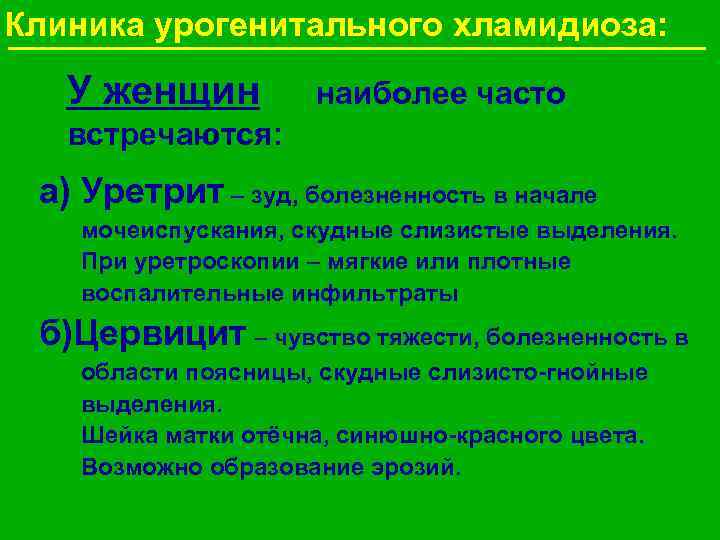 Клиника урогенитального хламидиоза:

У женщин наиболее часто встречаются:

а) Уретрит – зуд, болезненность в начале мочеиспускания, скудные слизистые выделения. При уретроскопии – мягкие или плотные воспалительные инфильтраты

б)Цервицит – чувство тяжести, болезненность в области поясницы, скудные слизисто-гнойные выделения.
Шейка матки отёчна, синюшно-красного цвета.
Возможно образование эрозий.